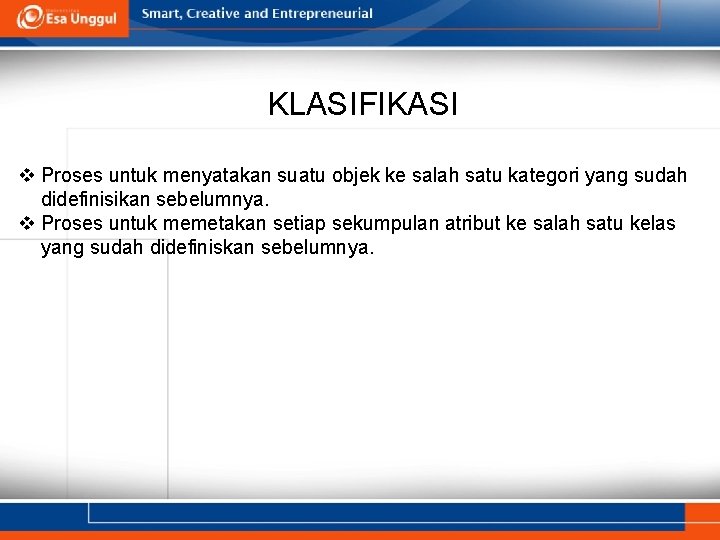 Esa Unggul

Smart, Creative and Entrepreneurial

KLASIFIKASI

❖ Proses untuk menyatakan suatu objek ke salah satu kategori yang sudah didefinisikan sebelumnya.
❖ Proses untuk memetakan setiap sekumpulan atribut ke salah satu kelas yang sudah didefiniskan sebelumnya.